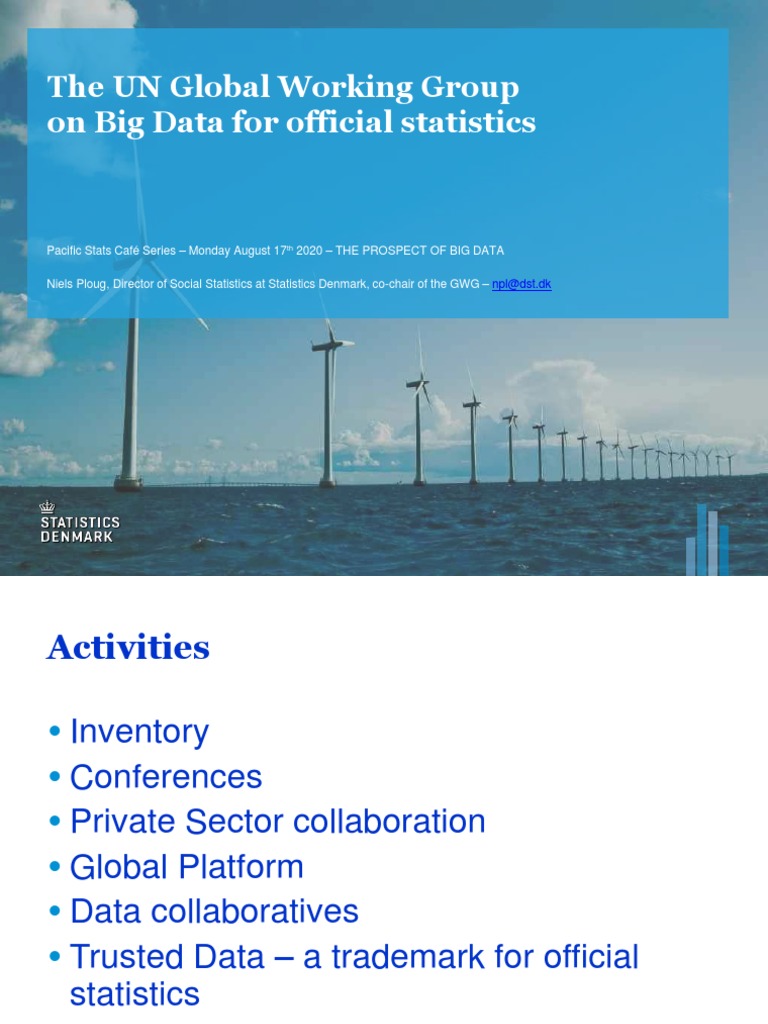 The UN Global Working Group on Big Data for official statistics

Pacific Stats Café Series – Monday August 17$^{th}$ 2020 – THE PROSPECT OF BIG DATA

Niels Ploug, Director of Social Statistics at Statistics Denmark, co-chair of the GWG – npl@dst.dk

STATISTICS DENMARK

Activities

• Inventory
• Conferences
• Private Sector collaboration
• Global Platform
• Data collaboratives
• Trusted Data – a trademark for official statistics